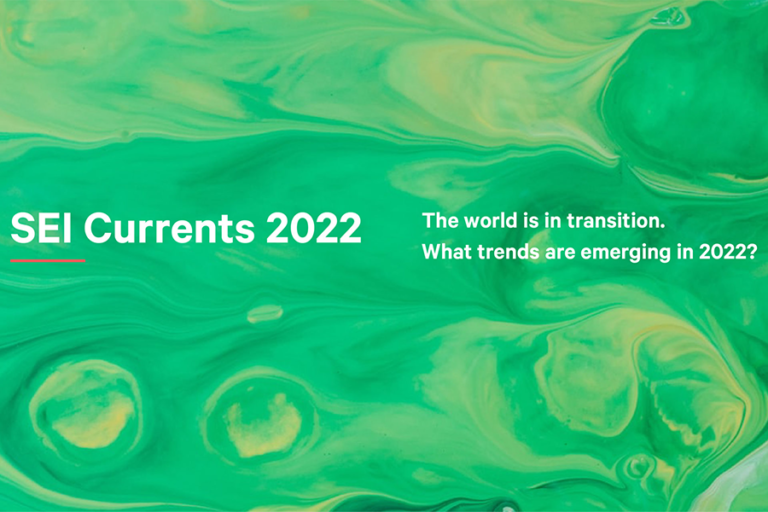 SEI Currents 2022

The world is in transition.
What trends are emerging in 2022?